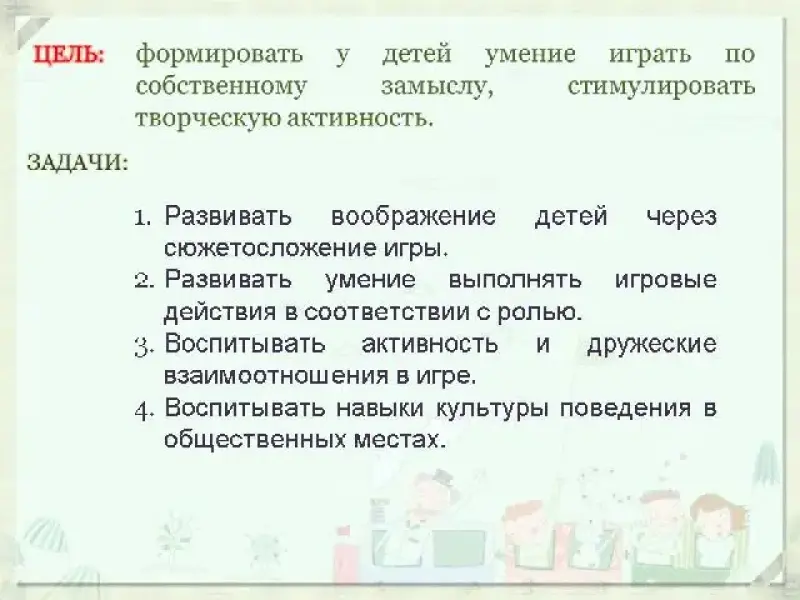 ЦЕЛЬ: формировать у детей умение играть по собственному замыслу, стимулировать творческую активность.

ЗАДАЧИ:

1. Развивать воображение детей через сюжетосложение игры.
2. Развивать умение выполнять игровые действия в соответствии с ролью.
3. Воспитывать активность и дружеские взаимоотношения в игре.
4. Воспитывать навыки культуры поведения в общественных местах.